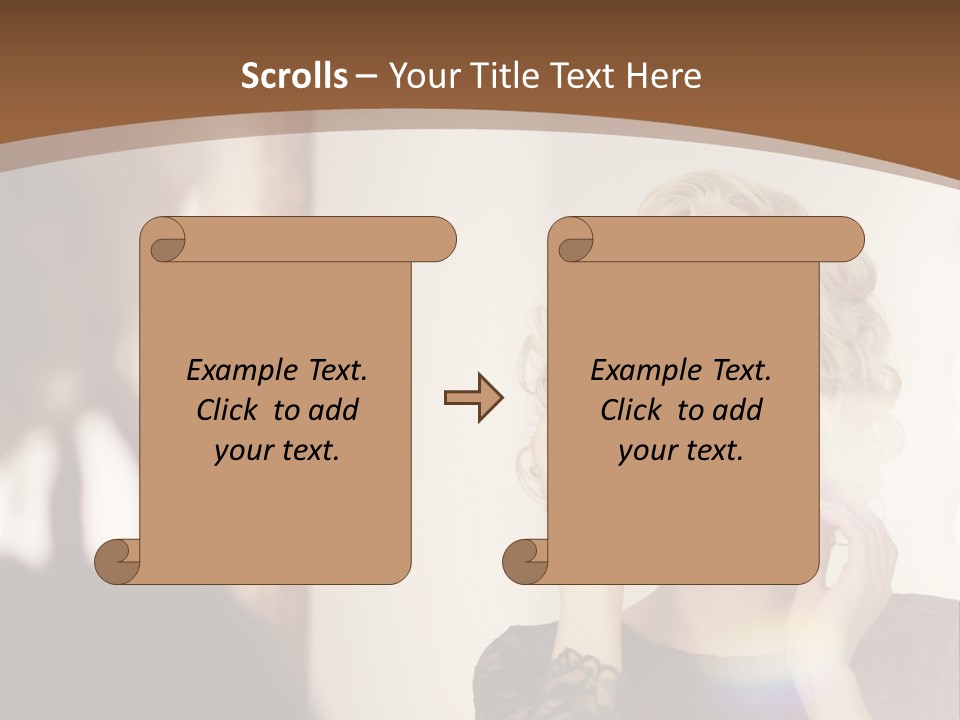 Scrolls – Your Title Text Here

Example Text. Click to add your text.

Example Text. Click to add your text.